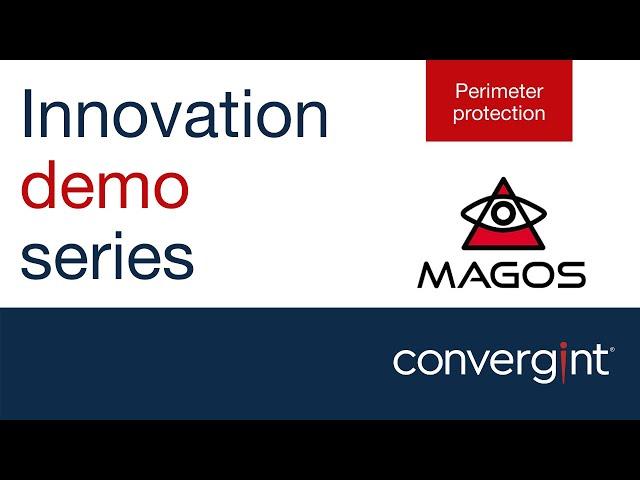 Innovation demo series

Perimeter protection

MAGOS

convergint®